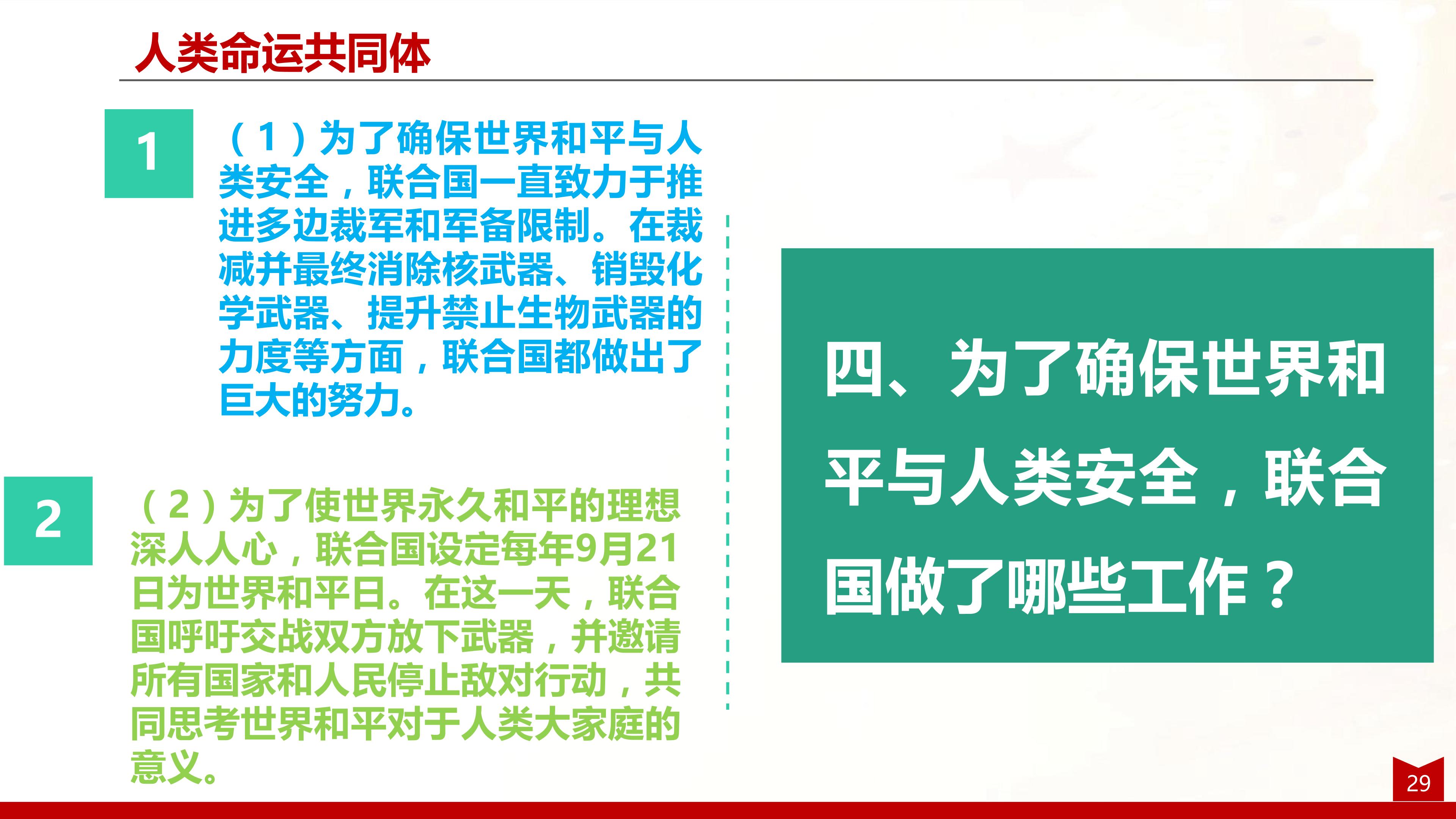 人类命运共同体

1

（1）为了确保世界和平与人类安全，联合国一直致力于推进多边裁军和军备限制。在裁减并最终消除核武器、销毁化学武器、提升禁止生物武器的力度等方面，联合国都做出了巨大的努力。

2

（2）为了使世界永久和平的理想深人人心，联合国设定每年9月21日为世界和平日。在这一天，联合国呼吁交战双方放下武器，并邀请所有国家和人民停止敌对行动，共同思考世界和平对于人类大家庭的意义。

四、为了确保世界和平与人类安全，联合国做了哪些工作？

29